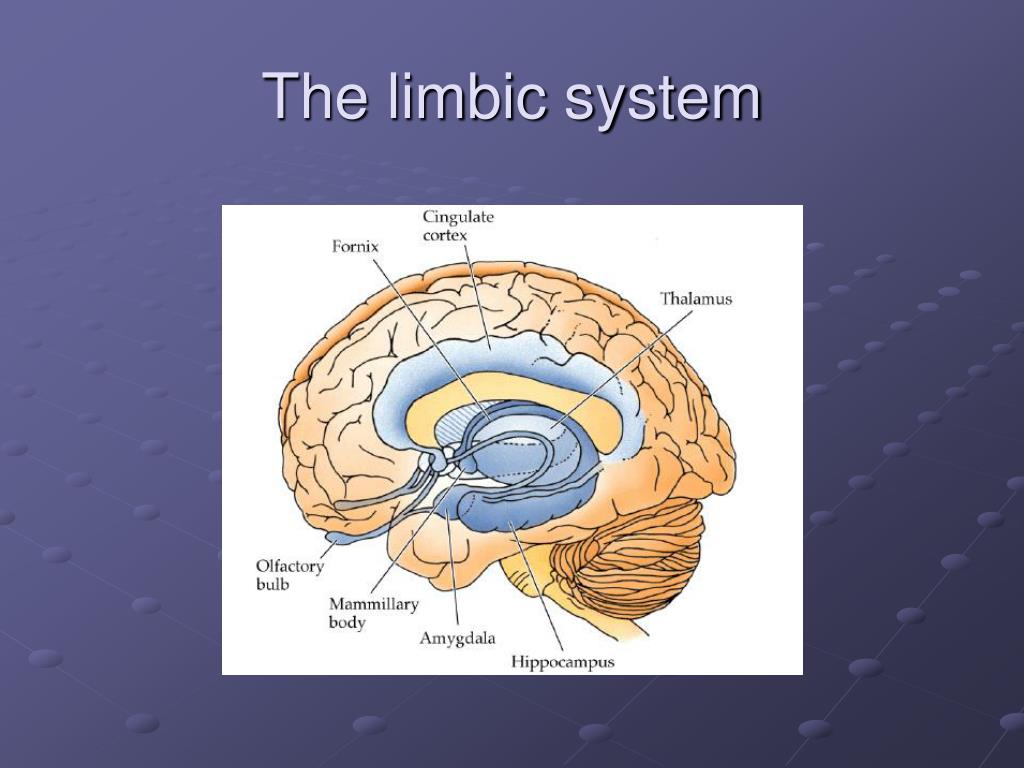 The limbic system

Cingulate cortex

Fornix

Thalamus

Olfactory bulb

Mammillary body

Amygdala

Hippocampus